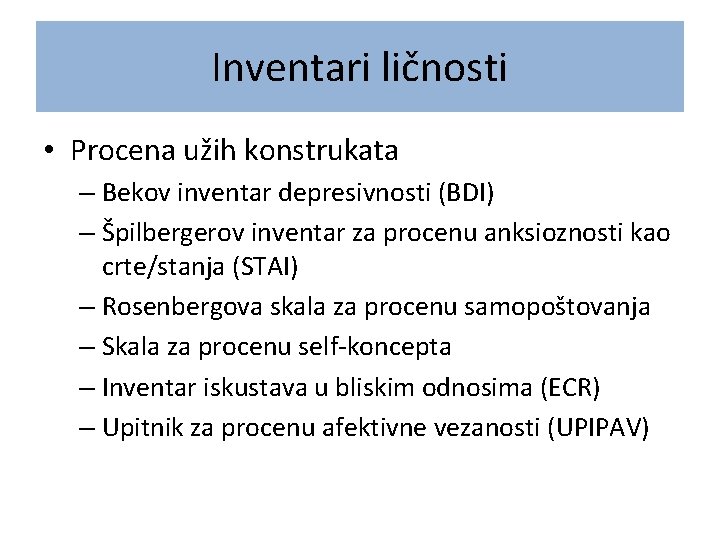 Inventari ličnosti

• Procena užih konstrukata
– Bekov inventar depresivnosti (BDI)
– Špilbergerov inventar za procenu anksioznosti kao crte/stanja (STAI)
– Rosenbergova skala za procenu samopoštovanja
– Skala za procenu self-koncepta
– Inventar iskustava u bliskim odnosima (ECR)
– Upitnik za procenu afektivne vezanosti (UPIPAV)